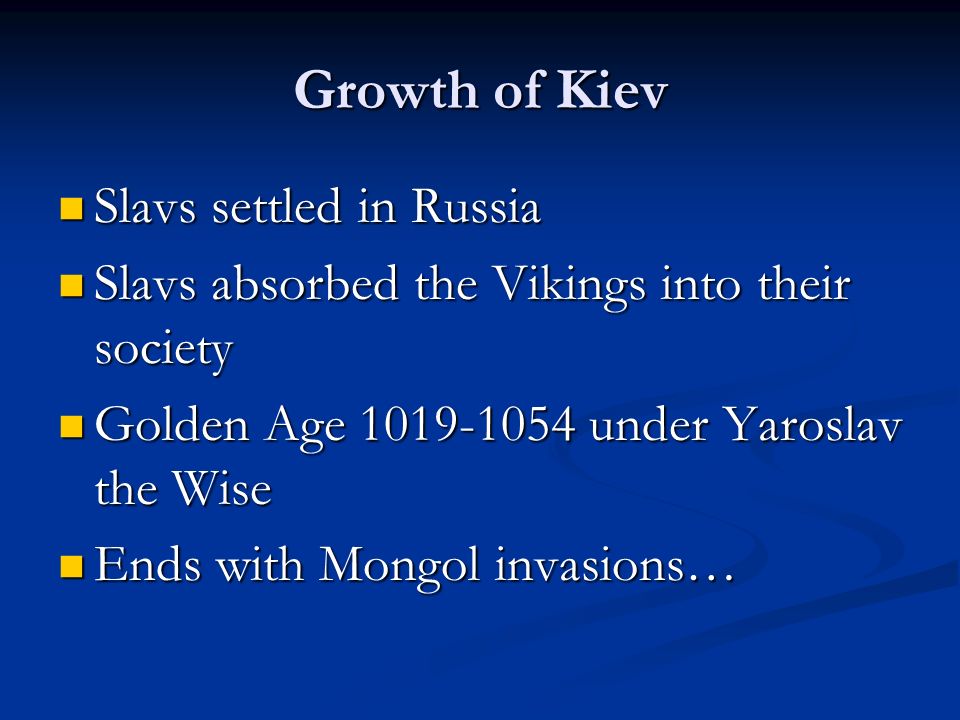 Growth of Kiev

- Slavs settled in Russia
- Slavs absorbed the Vikings into their society
- Golden Age 1019-1054 under Yaroslav the Wise
- Ends with Mongol invasions…